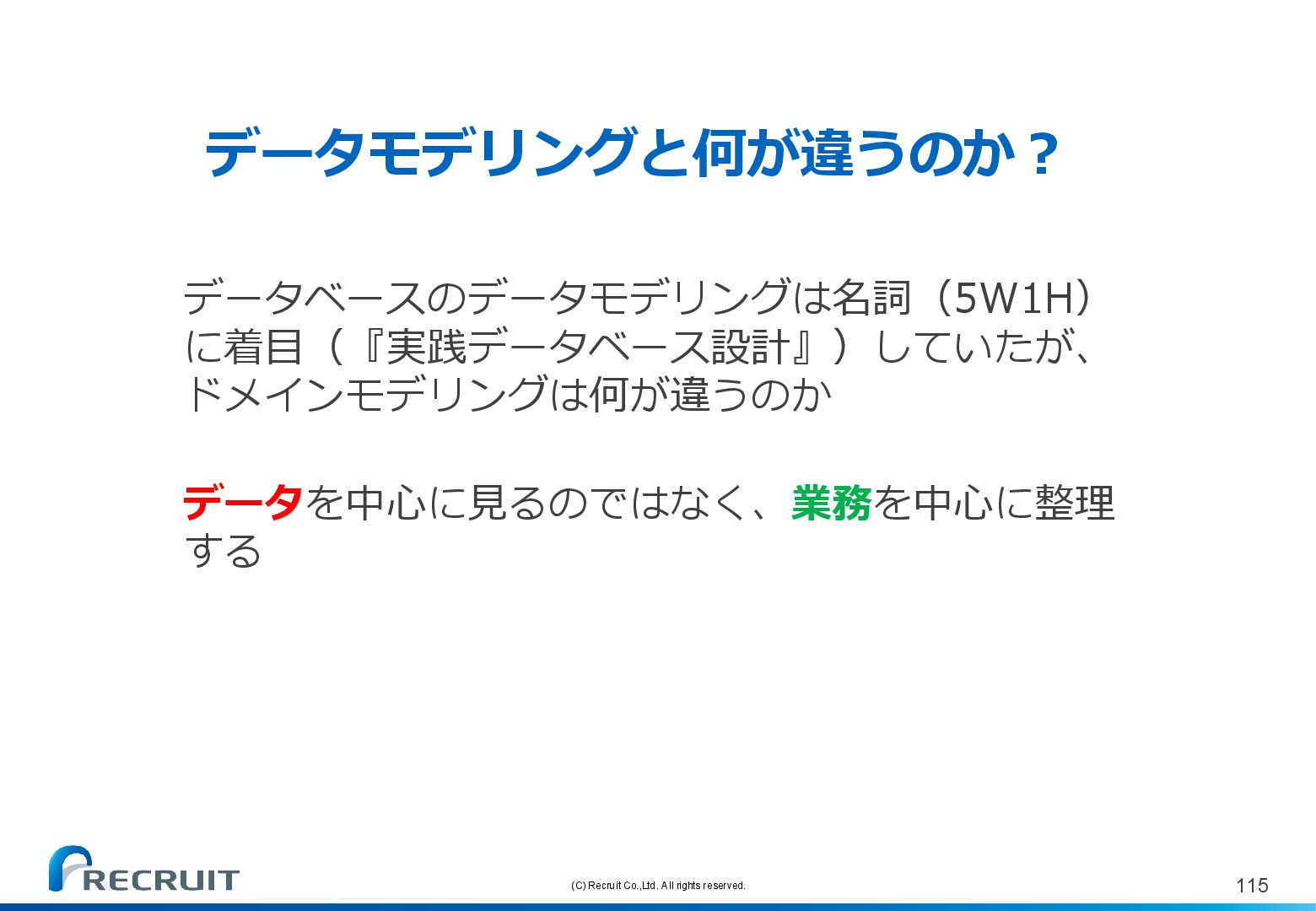 データモデリングと何が違うのか？

データベースのデータモデリングは名詞（5W1H）に着目（『実践データベース設計』）していたが、ドメインモデリングは何が違うのか

データを中心に見るのではなく、業務を中心に整理する

RECRUIT

(C) Recruit Co.,Ltd. All rights reserved.

115